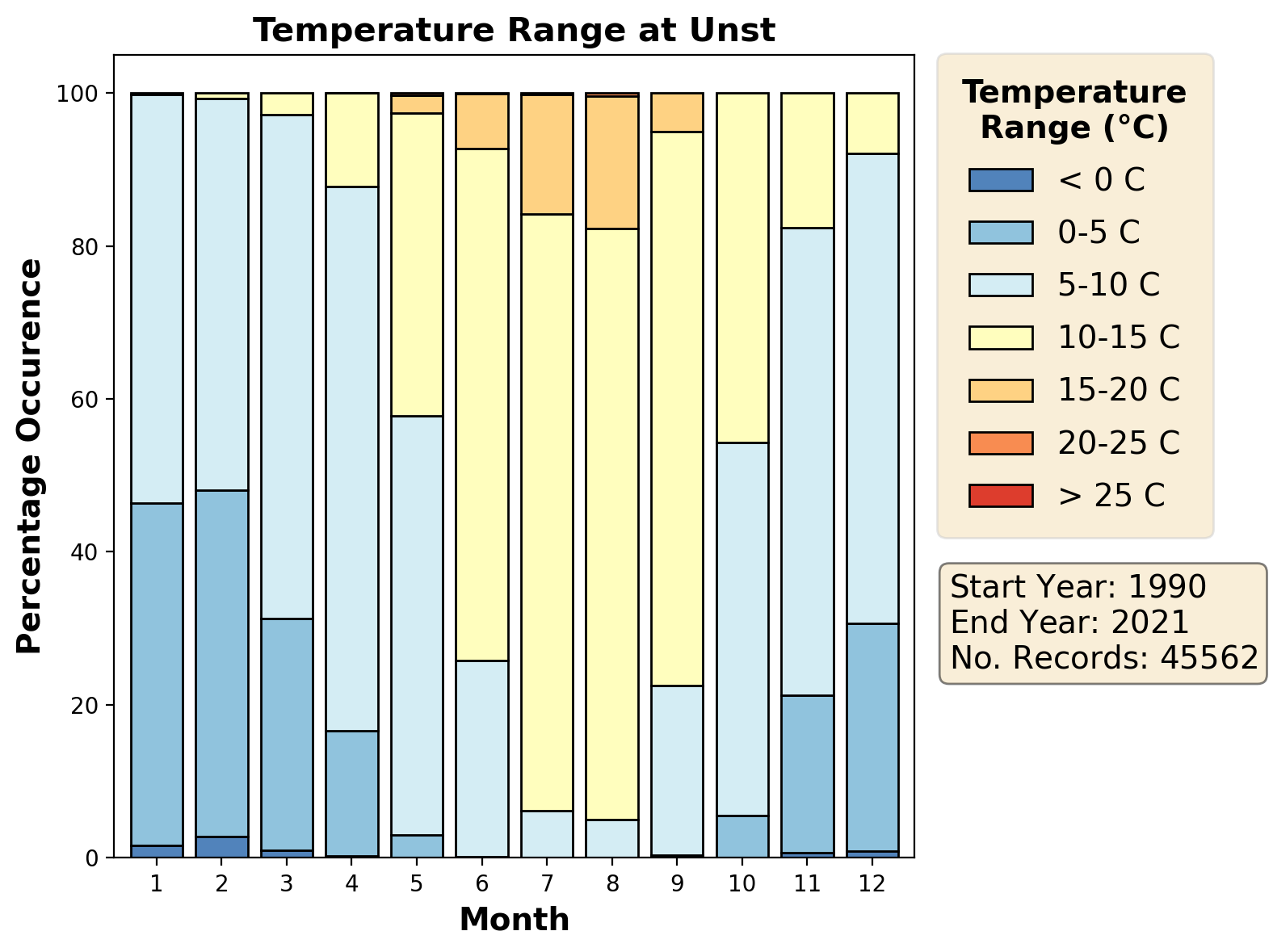 Temperature Range at Unst

Percentage Occurence

100
80
60
40
20
0

1 2 3 4 5 6 7 8 9 10 11 12

Month

Temperature Range (°C)

< 0 C
0-5 C
5-10 C
10-15 C
15-20 C
20-25 C
> 25 C

Start Year: 1990
End Year: 2021
No. Records: 45562